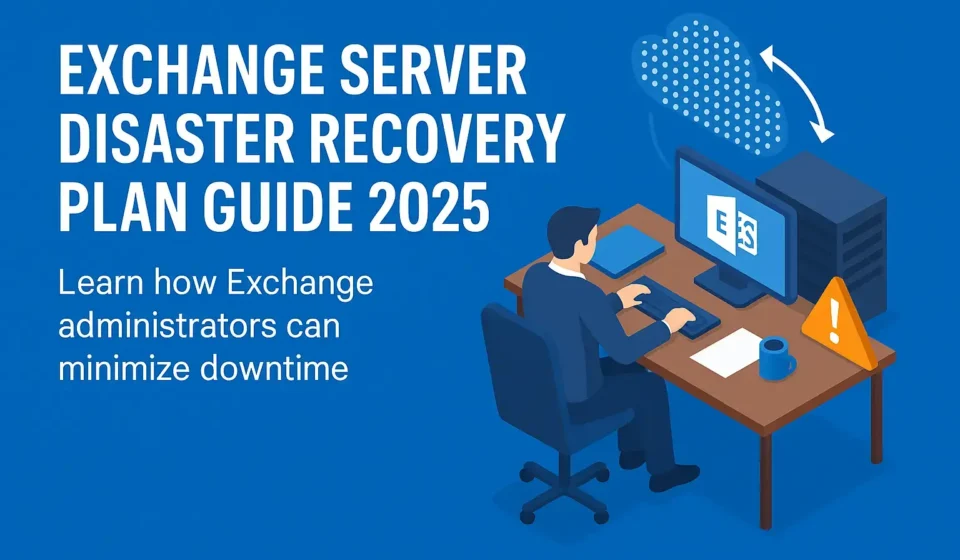 EXCHANGE SERVER DISASTER RECOVERY PLAN GUIDE 2025

Learn how Exchange administrators can minimize downtime

E

!